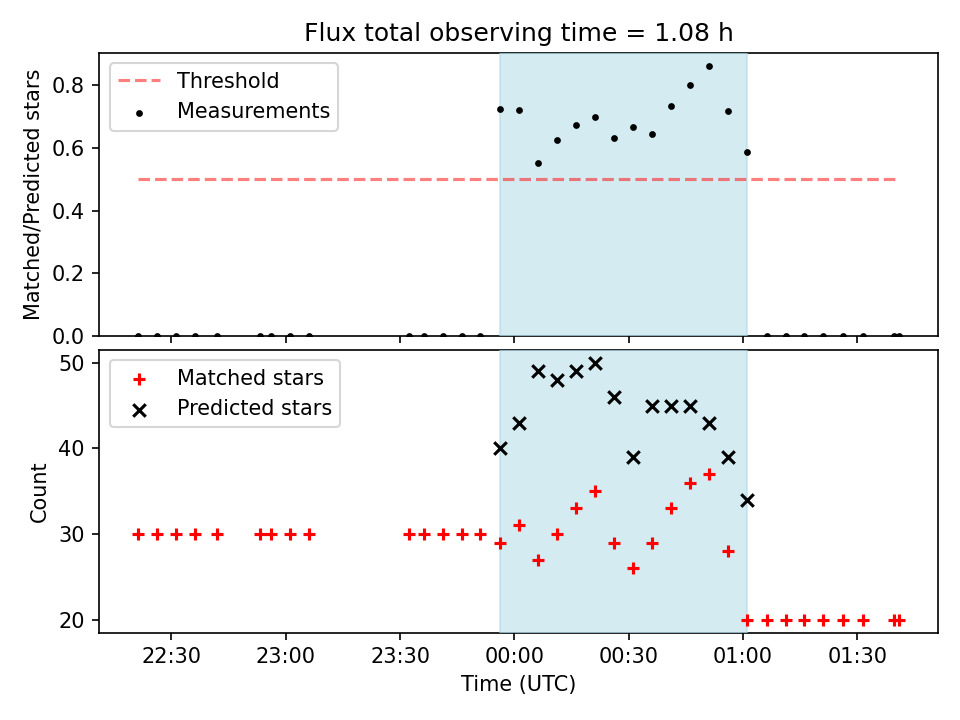 Flux total observing time = 1.08 h

Threshold
Measurements

Matched/Predicted stars

0.8
0.6
0.4
0.2
0.0

Matched stars
Predicted stars

Count

50
40
30
20

22:30
23:00
23:30
00:00
00:30
01:00
01:30

Time (UTC)